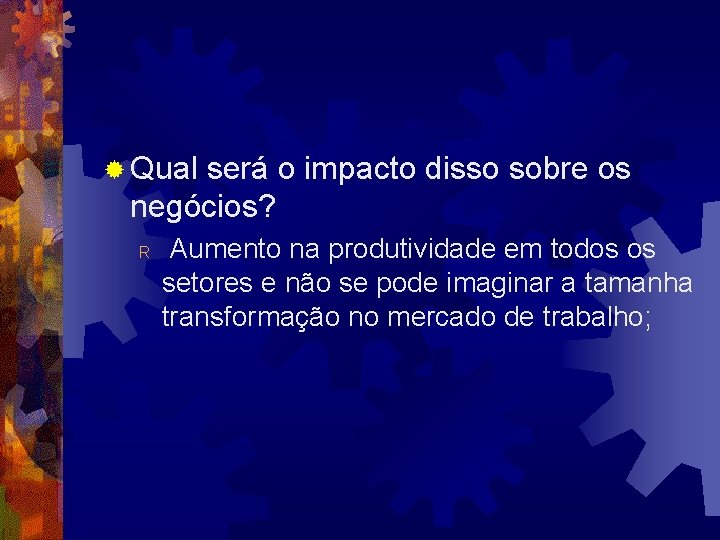 Qual será o impacto disso sobre os negócios?

R Aumento na produtividade em todos os setores e não se pode imaginar a tamanha transformação no mercado de trabalho;